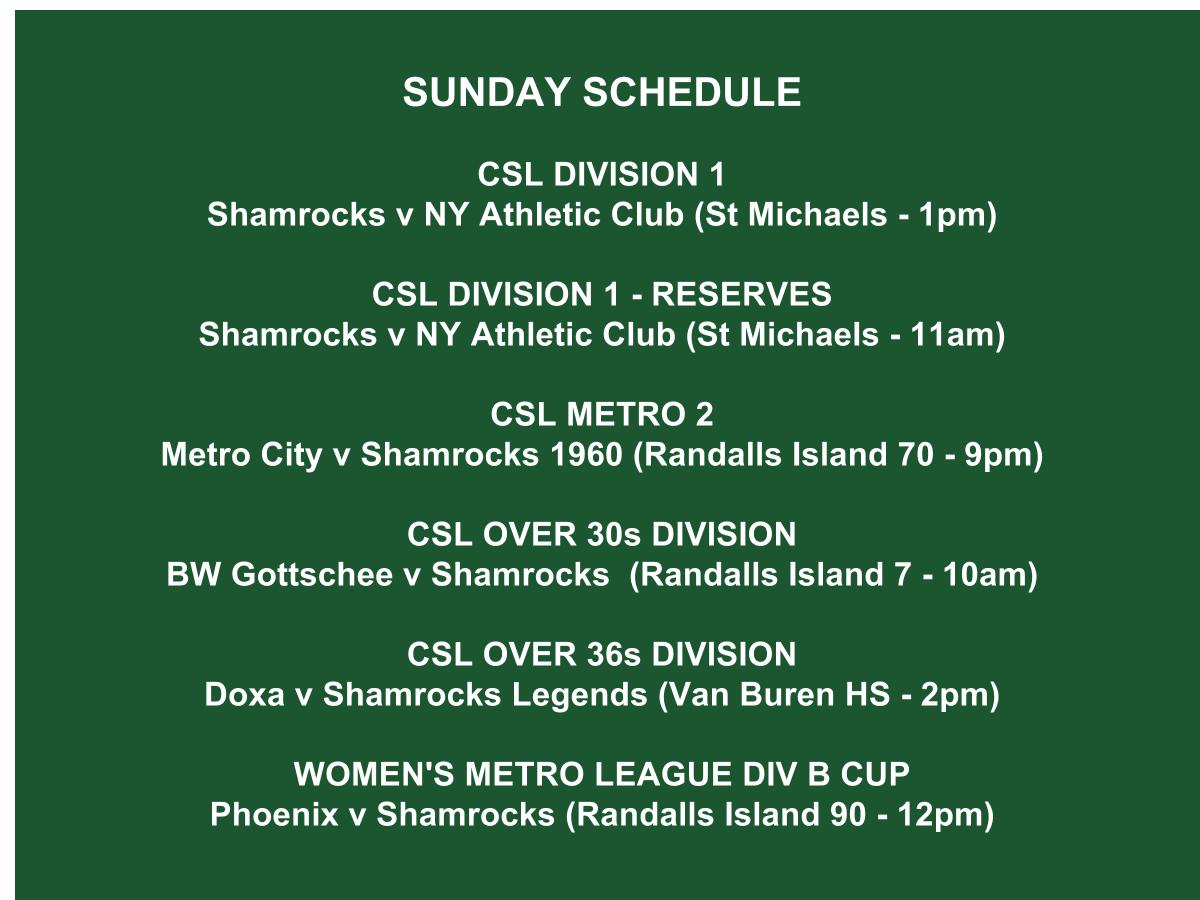 SUNDAY SCHEDULE

CSL DIVISION 1
Shamrocks v NY Athletic Club (St Michaels - 1pm)

CSL DIVISION 1 - RESERVES
Shamrocks v NY Athletic Club (St Michaels - 11am)

CSL METRO 2
Metro City v Shamrocks 1960 (Randalls Island 70 - 9pm)

CSL OVER 30s DIVISION
BW Gottschee v Shamrocks (Randalls Island 7 - 10am)

CSL OVER 36s DIVISION
Doxa v Shamrocks Legends (Van Buren HS - 2pm)

WOMEN'S METRO LEAGUE DIV B CUP
Phoenix v Shamrocks (Randalls Island 90 - 12pm)